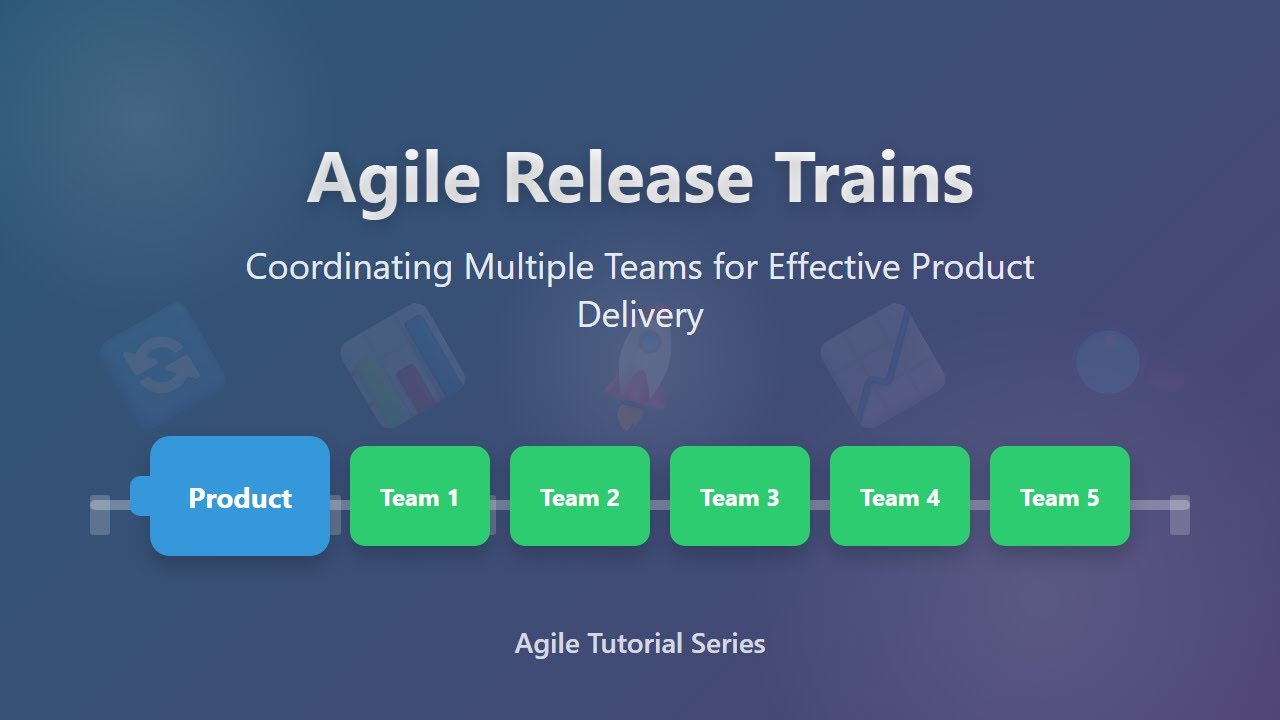 Agile Release Trains

Coordinating Multiple Teams for Effective Product Delivery

Product

Team 1

Team 2

Team 3

Team 4

Team 5

Agile Tutorial Series